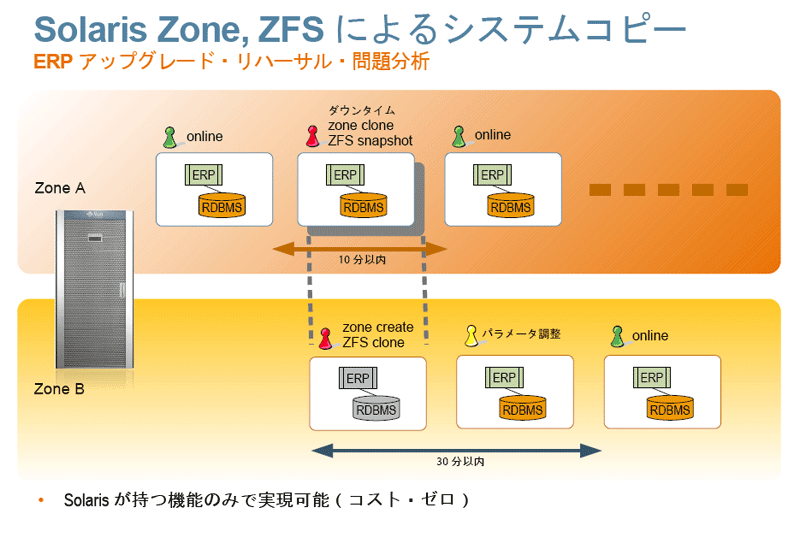 Solaris Zone, ZFS によるシステムコピー
ERP アップグレード・リハーサル・問題分析

Zone A

online
ERP
RDBMS

ダウンタイム
zone clone
ZFS snapshot
ERP
RDBMS

online
ERP
RDBMS

10 分以内

Zone B

zone create
ZFS clone
ERP
RDBMS

パラメータ調整
ERP
RDBMS

online
ERP
RDBMS

30 分以内

• Solaris が持つ機能のみで実現可能 ( コスト・ゼロ )